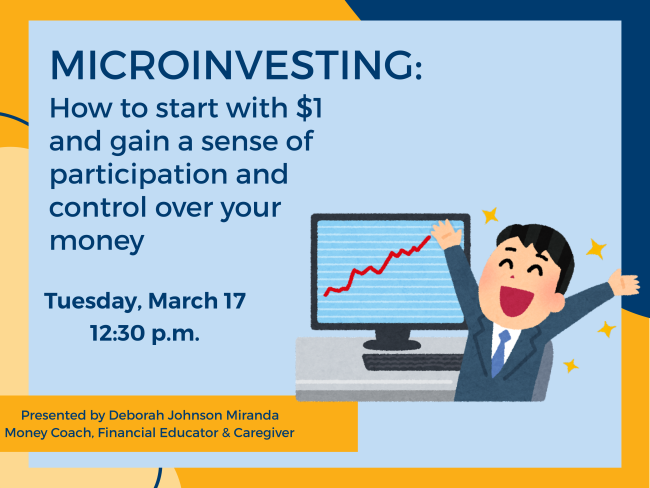 MICROINVESTING:
How to start with \$1 and gain a sense of participation and control over your money

Tuesday, March 17
12:30 p.m.

Presented by Deborah Johnson Miranda
Money Coach, Financial Educator & Caregiver